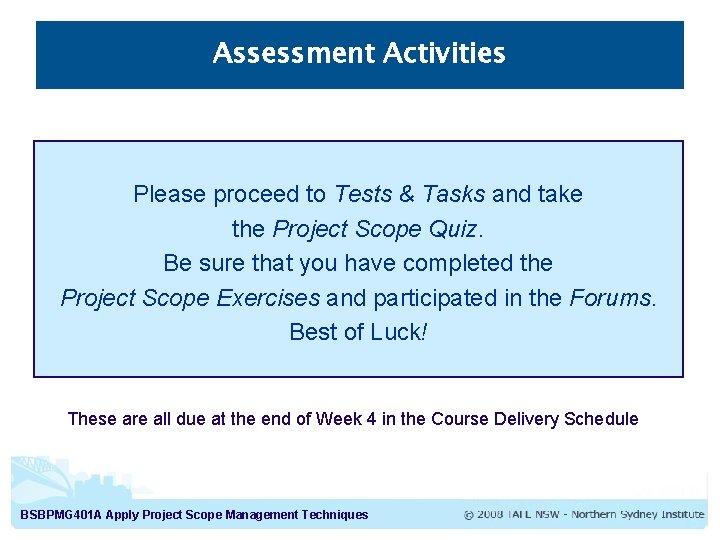 Assessment Activities

Please proceed to Tests & Tasks and take the Project Scope Quiz. Be sure that you have completed the Project Scope Exercises and participated in the Forums. Best of Luck!

These are all due at the end of Week 4 in the Course Delivery Schedule

BSBPMG401A Apply Project Scope Management Techniques

© 2008 TAFE NSW - Northern Sydney Institute